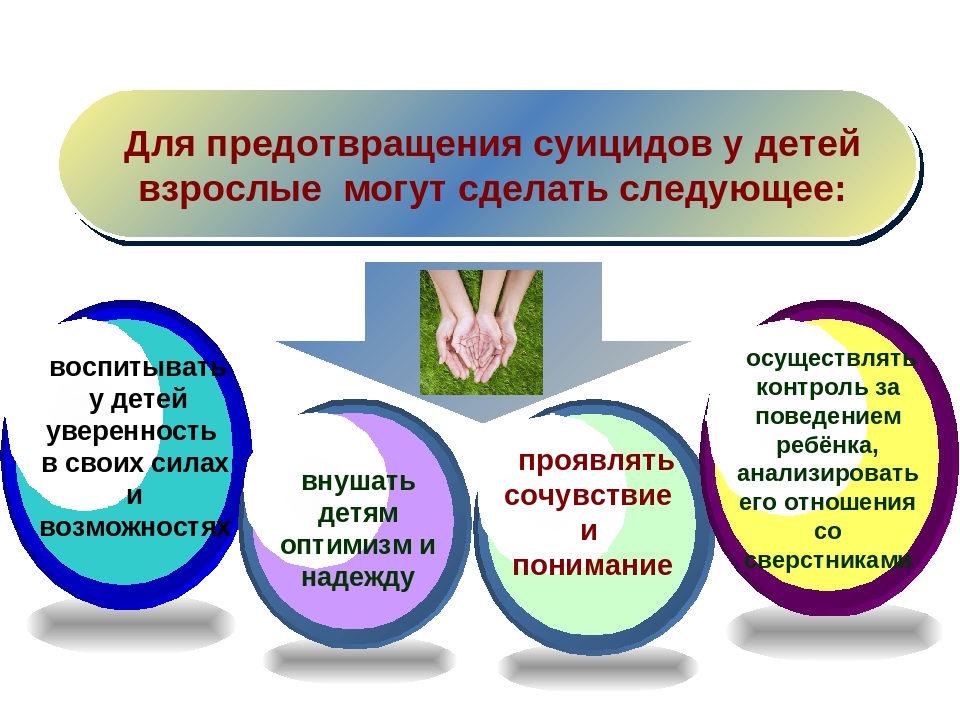 Для предотвращения суицидов у детей взрослые могут сделать следующее:

воспитывать у детей уверенность в своих силах и возможностях

внушать детям оптимизм и надежду

проявлять сочувствие и понимание

осуществлять контроль за поведением ребёнка, анализировать его отношения со сверстниками